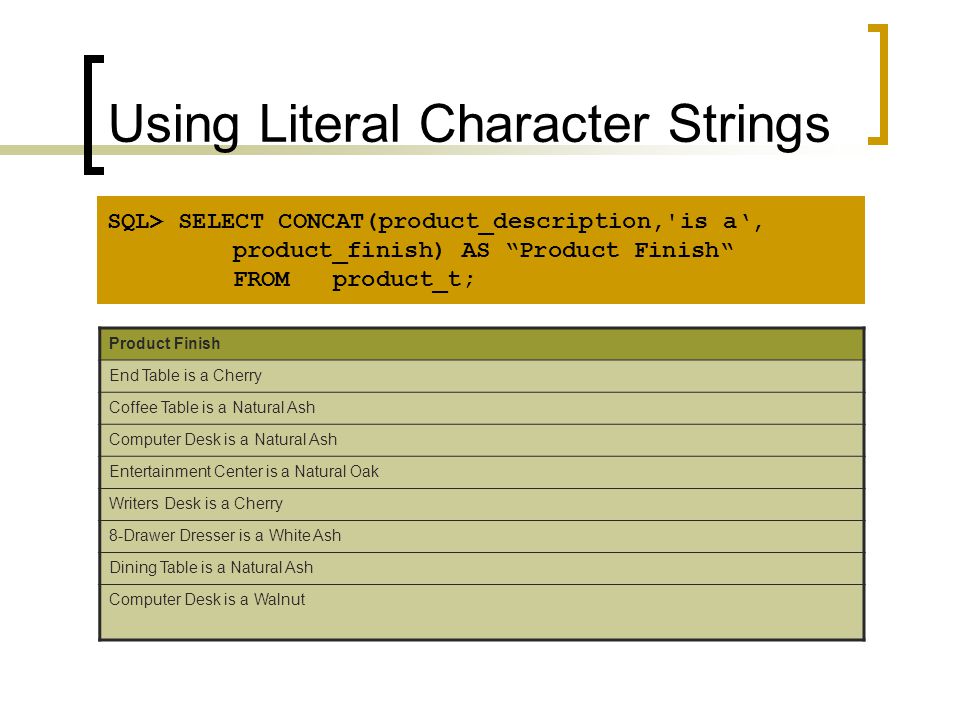 Using Literal Character Strings

SQL> SELECT CONCAT(product_description,'is a‘, product_finish) AS “Product Finish“ FROM product_t;

| Product Finish |
|---|
| End Table is a Cherry |
| Coffee Table is a Natural Ash |
| Computer Desk is a Natural Ash |
| Entertainment Center is a Natural Oak |
| Writers Desk is a Cherry |
| 8-Drawer Dresser is a White Ash |
| Dining Table is a Natural Ash |
| Computer Desk is a Walnut |